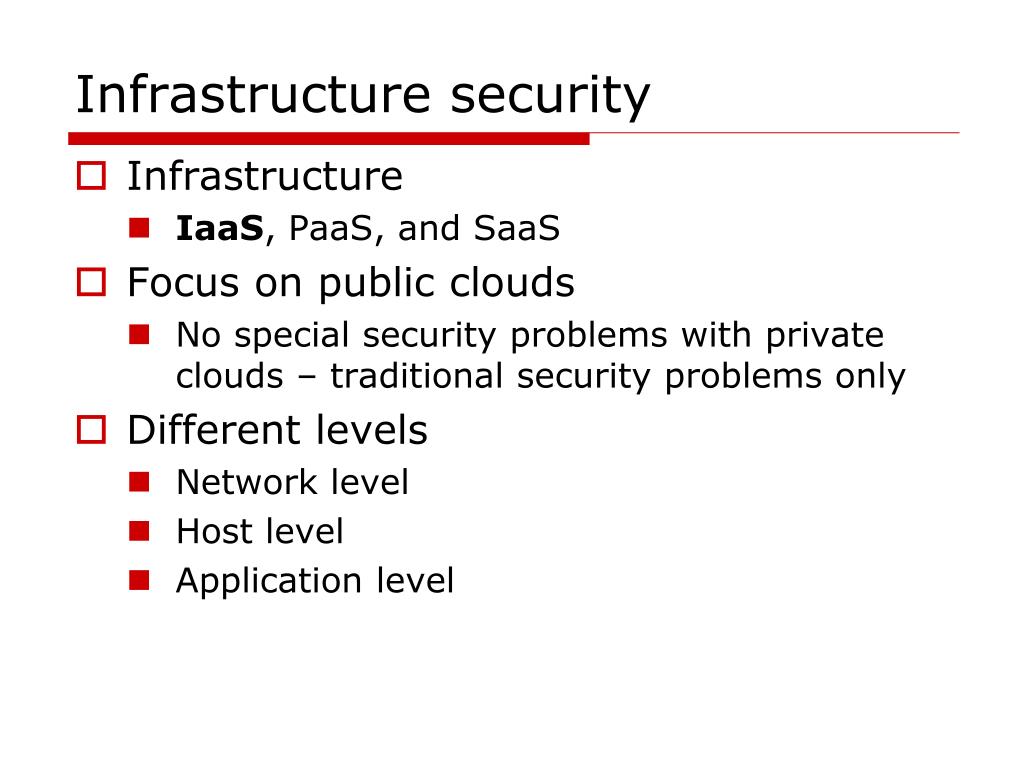 Infrastructure security

Infrastructure
IaaS, PaaS, and SaaS
Focus on public clouds
No special security problems with private clouds – traditional security problems only
Different levels
Network level
Host level
Application level